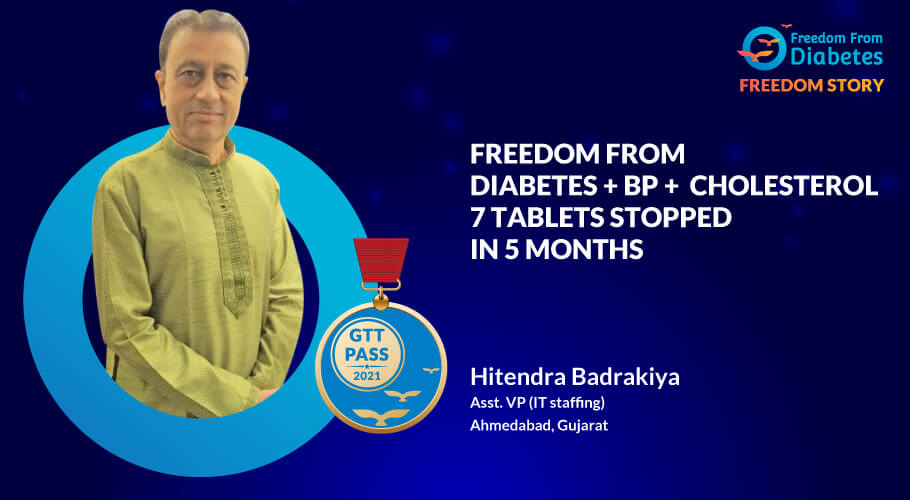 Freedom From Diabetes
FREEDOM STORY

FREEDOM FROM DIABETES + BP + CHOLESTEROL 7 TABLETS STOPPED IN 5 MONTHS

GTT PASS 2021

Hitendra Badrakiya
Asst. VP (IT staffing)
Ahmedabad, Gujarat